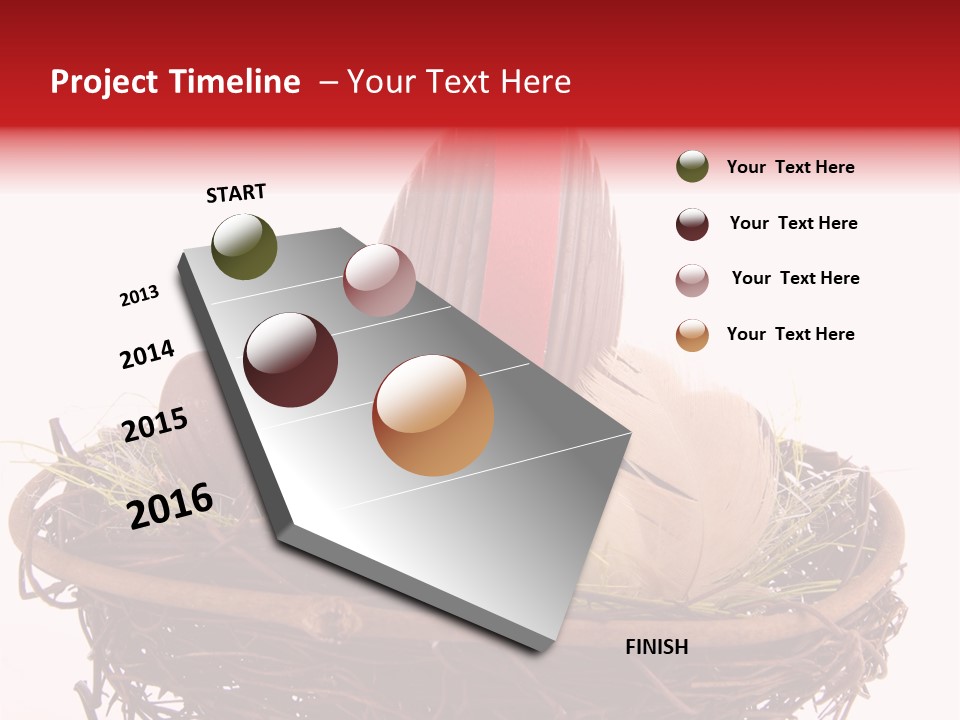 Project Timeline – Your Text Here

START

2013

2014

2015

2016

FINISH

Your Text Here

Your Text Here

Your Text Here

Your Text Here